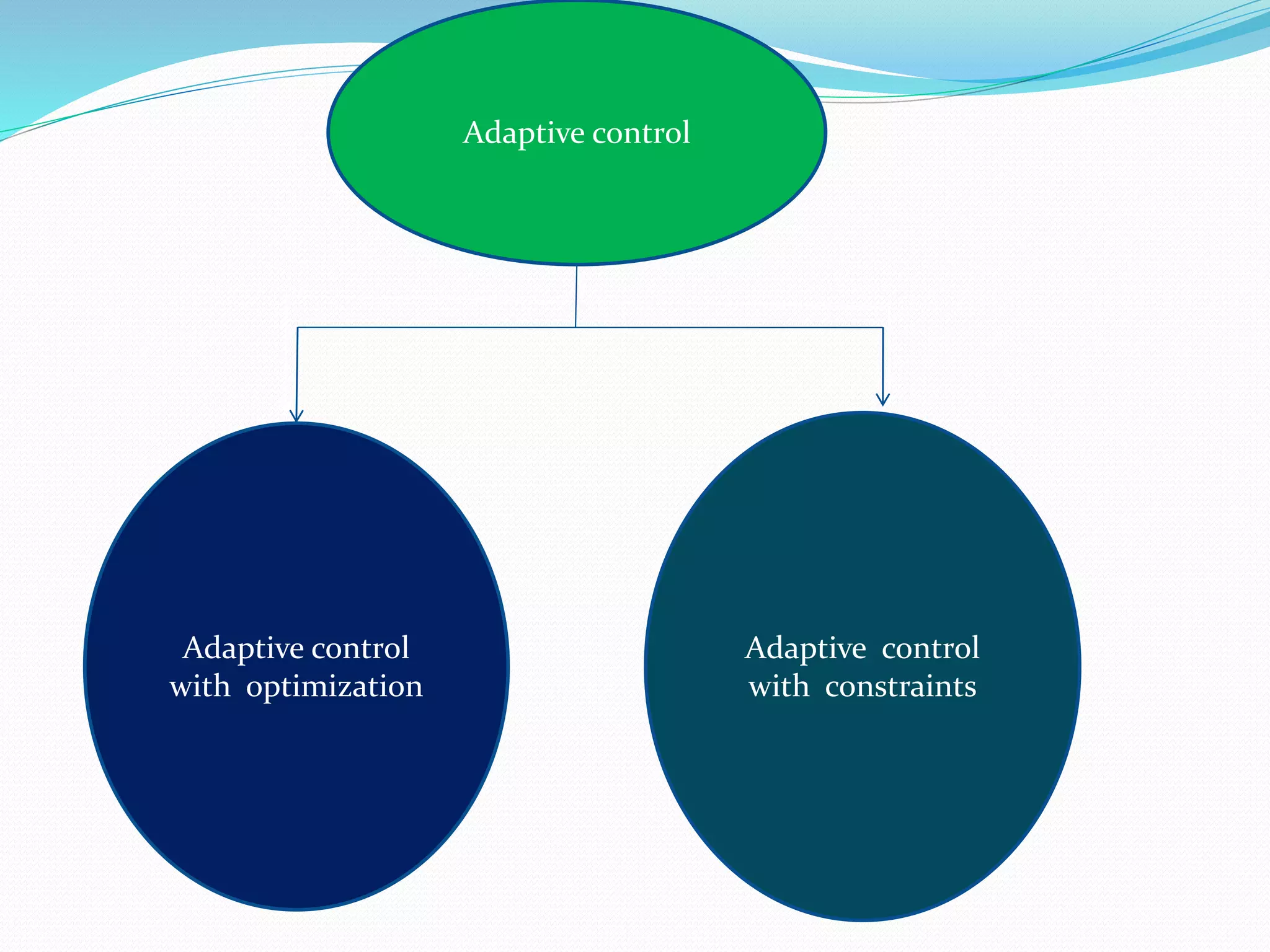 Adaptive control

Adaptive control with optimization

Adaptive control with constraints